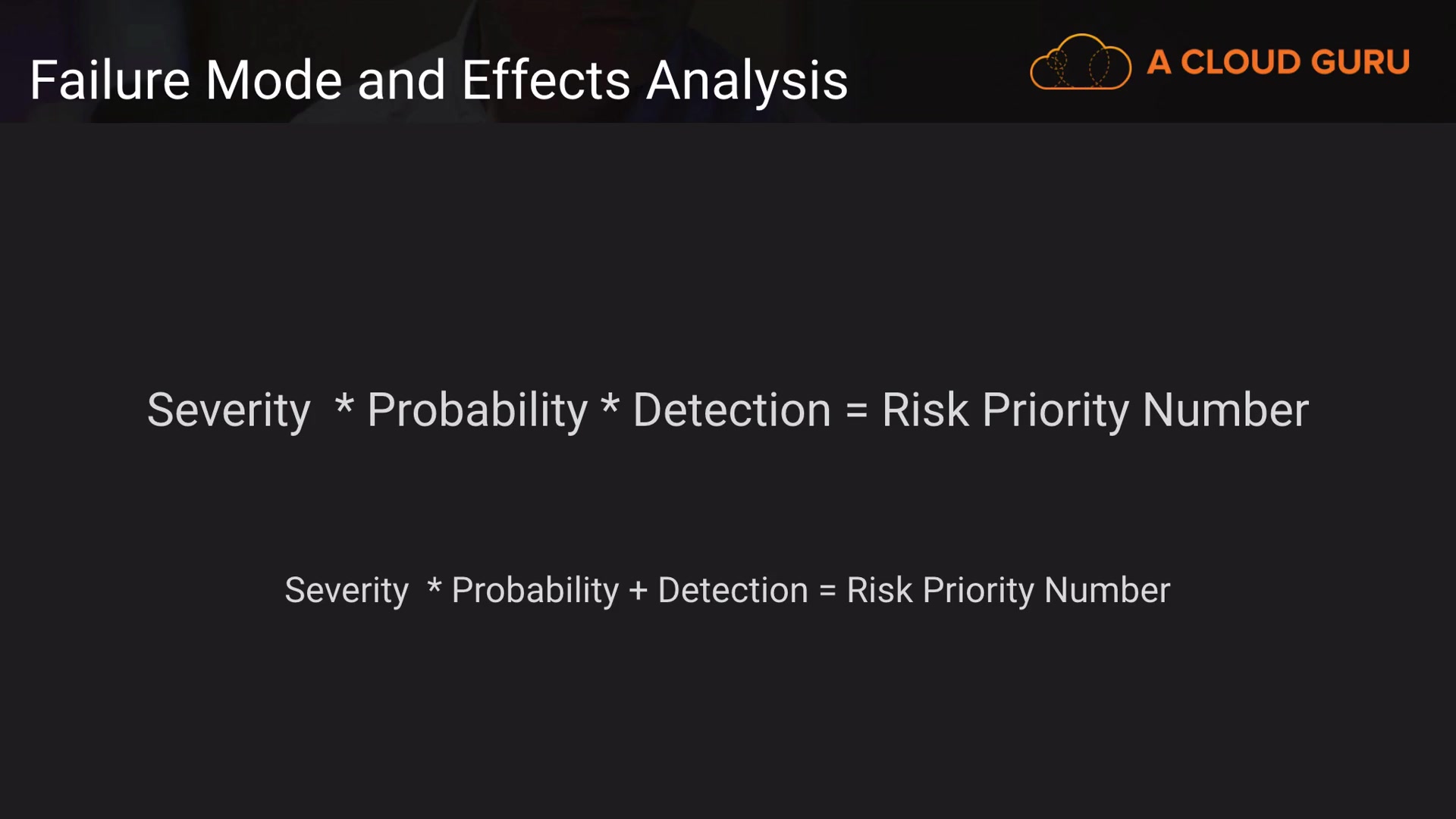 Failure Mode and Effects Analysis

A CLOUD GURU

Severity * Probability * Detection = Risk Priority Number

Severity * Probability + Detection = Risk Priority Number